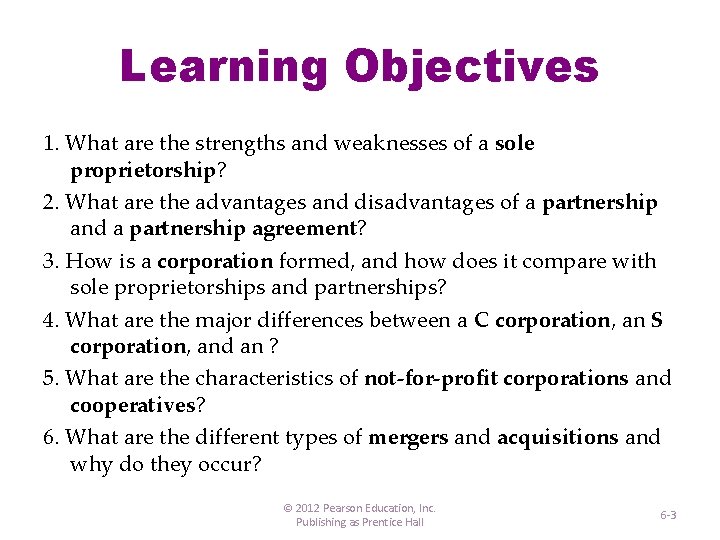 Learning Objectives

1. What are the strengths and weaknesses of a sole proprietorship?

2. What are the advantages and disadvantages of a partnership and a partnership agreement?

3. How is a corporation formed, and how does it compare with sole proprietorships and partnerships?

4. What are the major differences between a C corporation, an S corporation, and an ?

5. What are the characteristics of not-for-profit corporations and cooperatives?

6. What are the different types of mergers and acquisitions and why do they occur?

© 2012 Pearson Education, Inc. Publishing as Prentice Hall

6-3